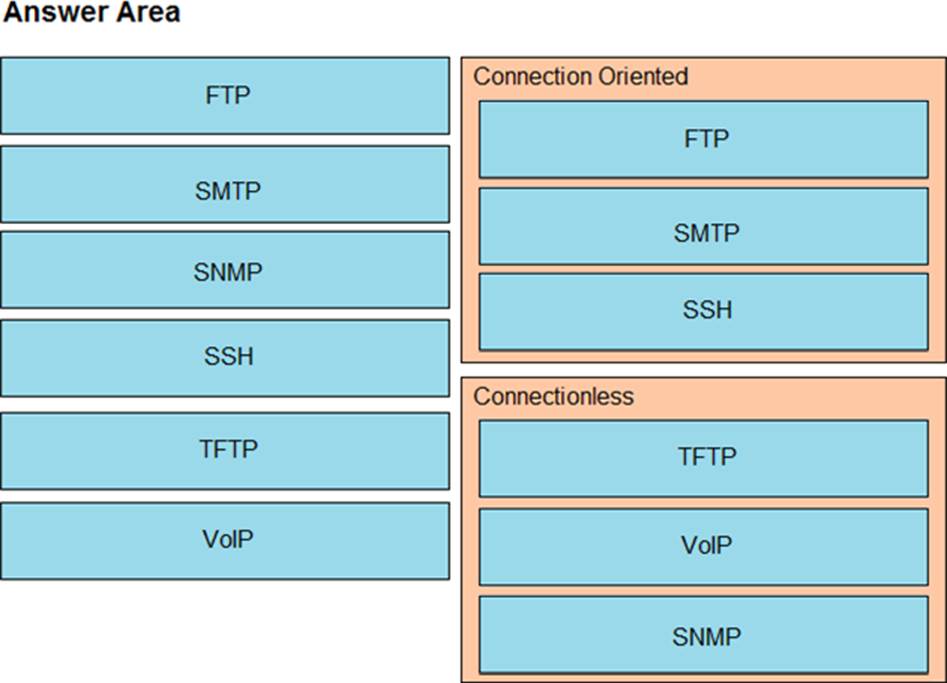 Answer Area

FTP

SMTP

SNMP

SSH

TFTP

VoIP

Connection Oriented

FTP

SMTP

SSH

Connectionless

TFTP

VoIP

SNMP